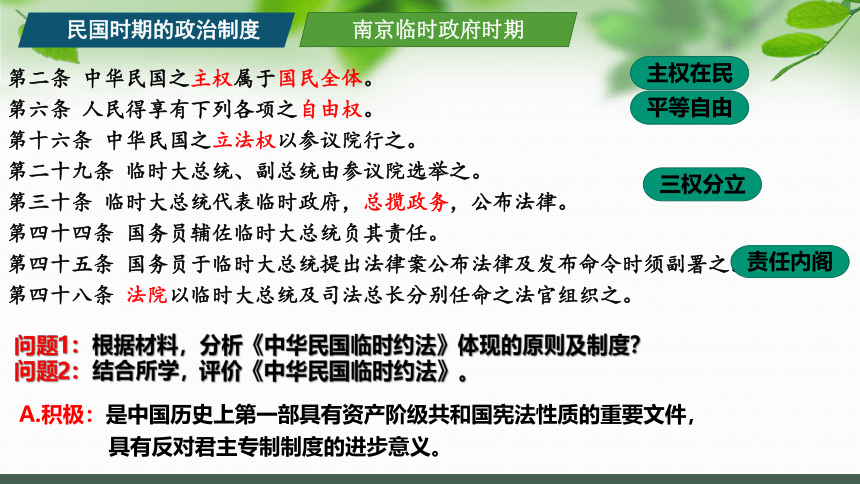 民国时期的政治制度

南京临时政府时期

第二条 中华民国之主权属于国民全体。

第六条 人民得享有下列各项之自由权。

第十六条 中华民国之立法权以参议院行之。

第二十九条 临时大总统、副总统由参议院选举之。

第三十条 临时大总统代表临时政府，总揽政务，公布法律。

第四十四条 国务员辅佐临时大总统负其责任。

第四十五条 国务员于临时大总统提出法律案公布法律及发布命令时须副署之。

第四十八条 法院以临时大总统及司法总长分别任命之法官组织之。

主权在民

平等自由

三权分立

责任内阁

问题1：根据材料，分析《中华民国临时约法》体现的原则及制度？

问题2：结合所学，评价《中华民国临时约法》。

A.积极：是中国历史上第一部具有资产阶级共和国宪法性质的重要文件，具有反对君主专制制度的进步意义。